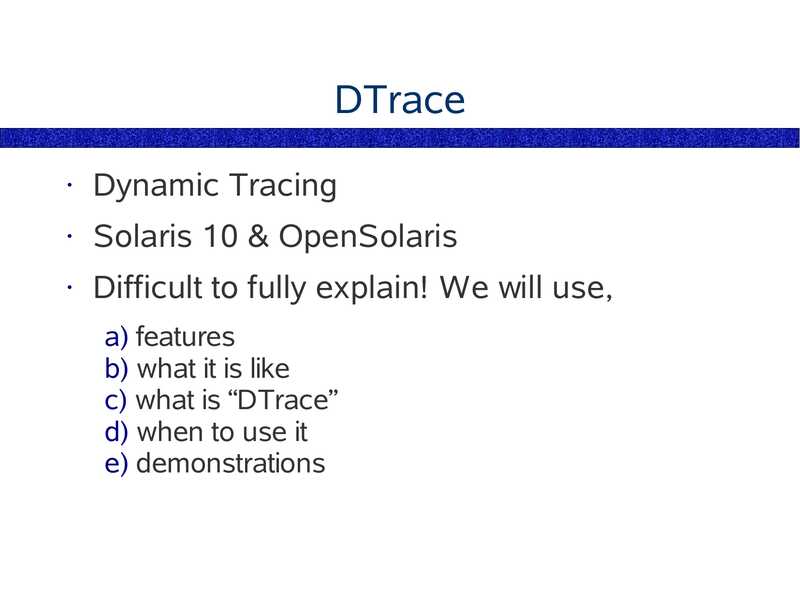 DTrace

· Dynamic Tracing

· Solaris 10 & OpenSolaris

· Difficult to fully explain! We will use,

a) features
b) what it is like
c) what is “DTrace”
d) when to use it
e) demonstrations